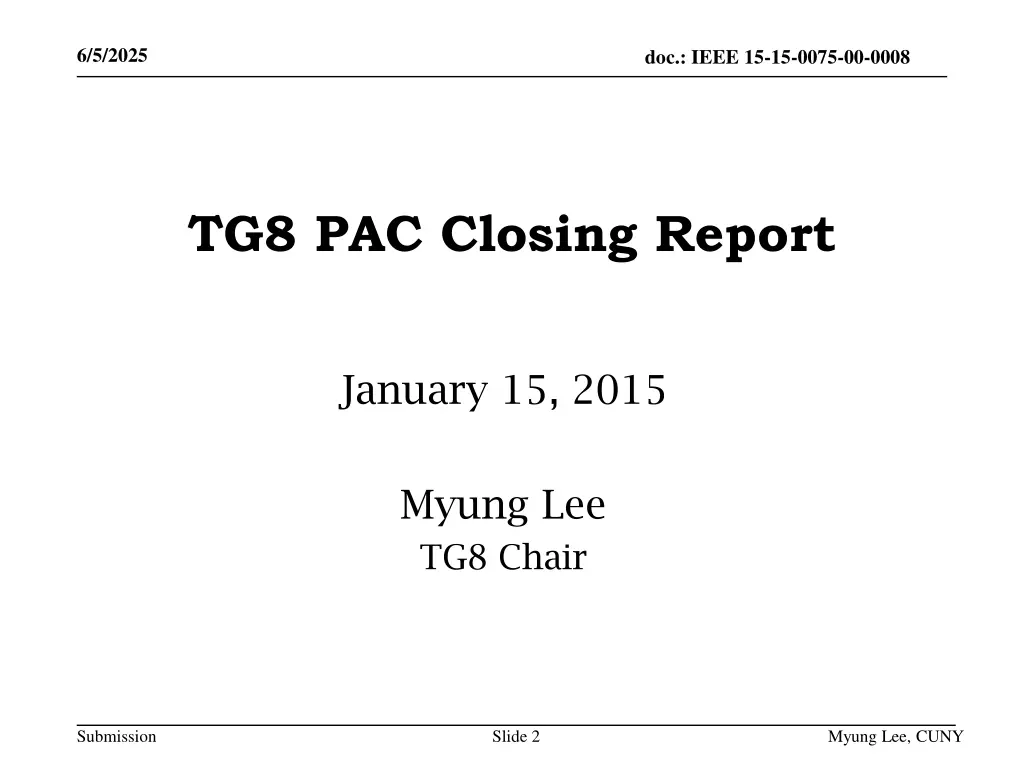 6/5/2025

doc.: IEEE 15-15-0075-00-0008

TG8 PAC Closing Report

January 15, 2015

Myung Lee
TG8 Chair

Submission

Slide 2

Myung Lee, CUNY